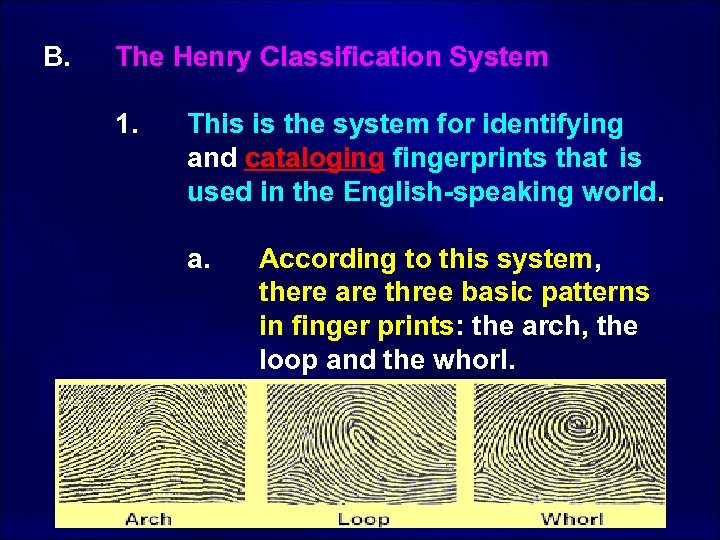 B. The Henry Classification System

1. This is the system for identifying and cataloging fingerprints that is used in the English-speaking world.

a. According to this system, there are three basic patterns in finger prints: the arch, the loop and the whorl.

Arch Loop Whorl